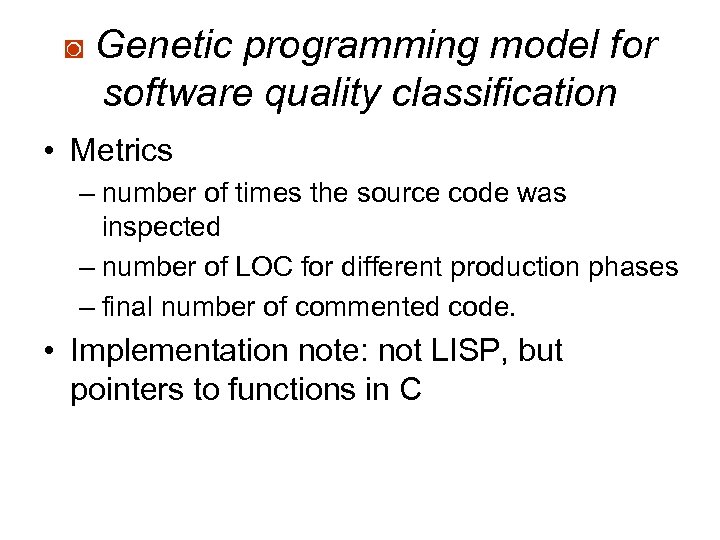 Genetic programming model for software quality classification

• Metrics

– number of times the source code was inspected

– number of LOC for different production phases

– final number of commented code.

• Implementation note: not LISP, but pointers to functions in C